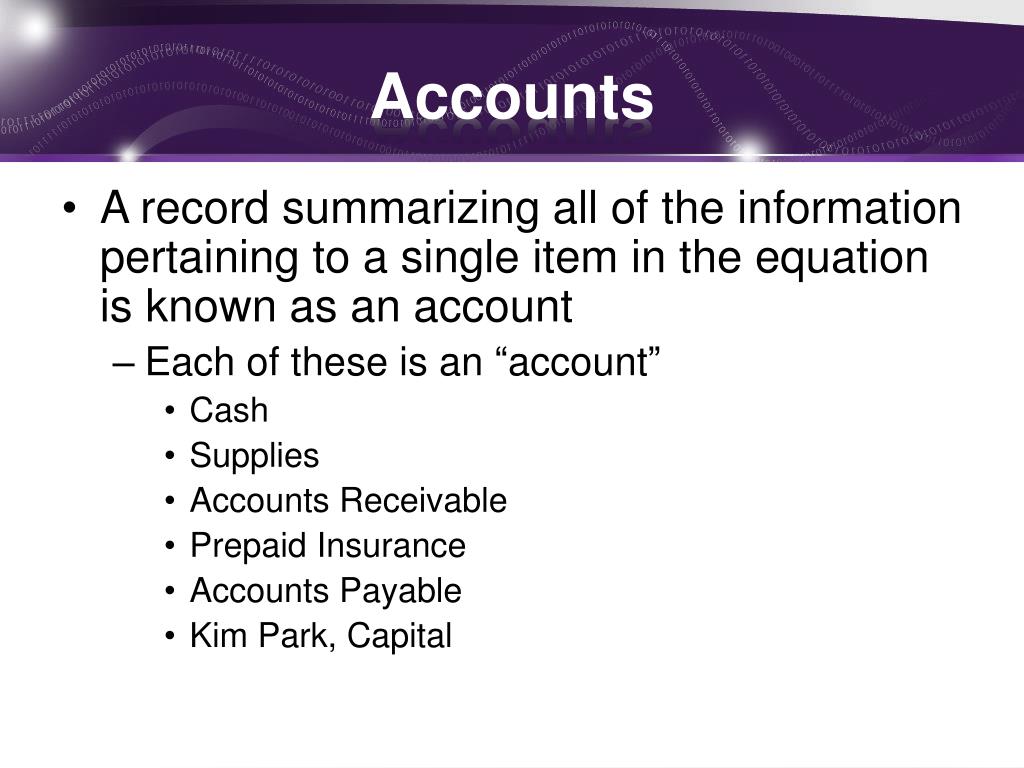 Accounts

• A record summarizing all of the information pertaining to a single item in the equation is known as an account

– Each of these is an “account”

• Cash
• Supplies
• Accounts Receivable
• Prepaid Insurance
• Accounts Payable
• Kim Park, Capital